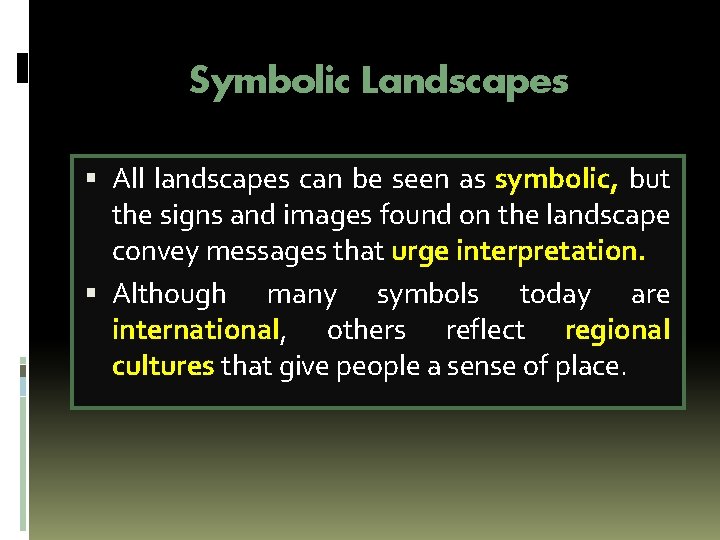 Symbolic Landscapes

▪ All landscapes can be seen as symbolic, but the signs and images found on the landscape convey messages that urge interpretation.

▪ Although many symbols today are international, others reflect regional cultures that give people a sense of place.